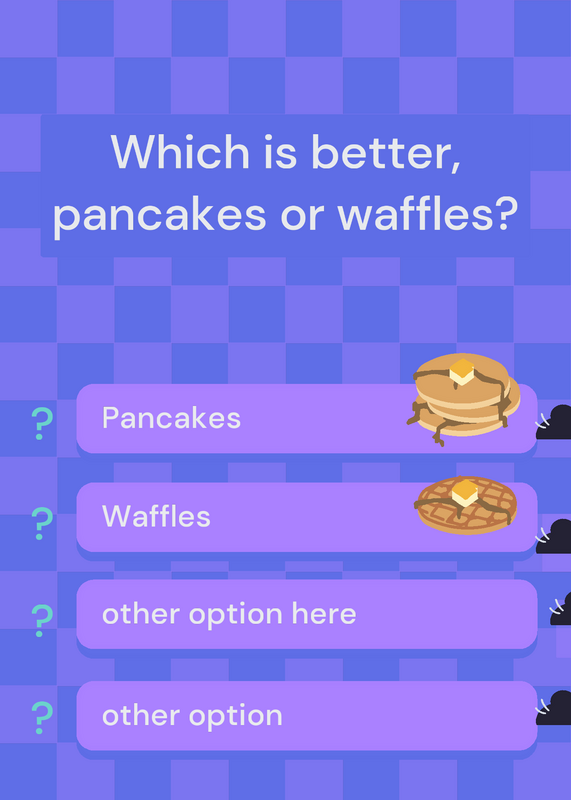 Which is better, pancakes or waffles?

?
Pancakes

?
Waffles

?
other option here

?
other option